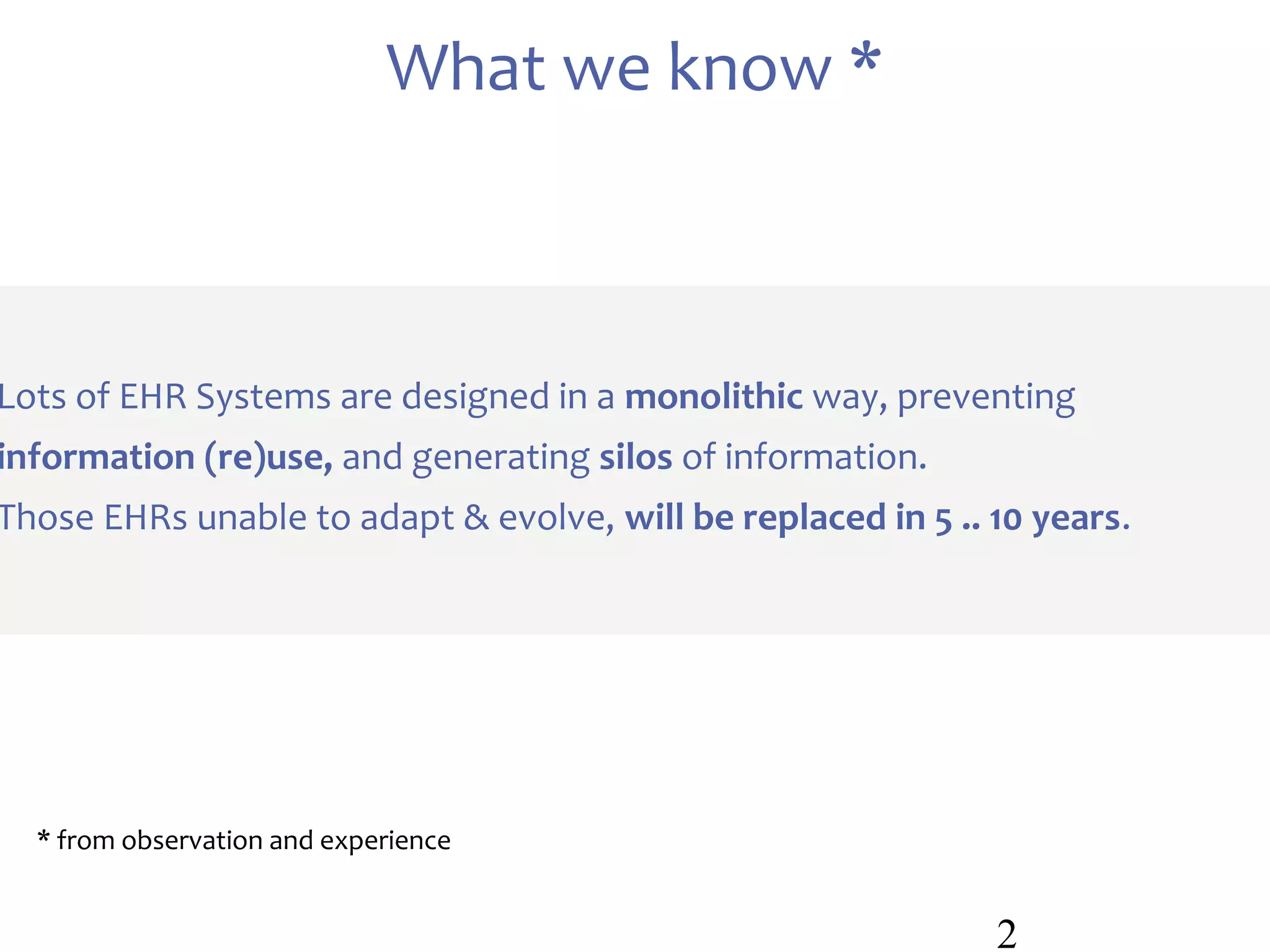 What we know *

Lots of EHR Systems are designed in a monolithic way, preventing information (re)use, and generating silos of information.
Those EHRs unable to adapt & evolve, will be replaced in 5 .. 10 years.

* from observation and experience

2